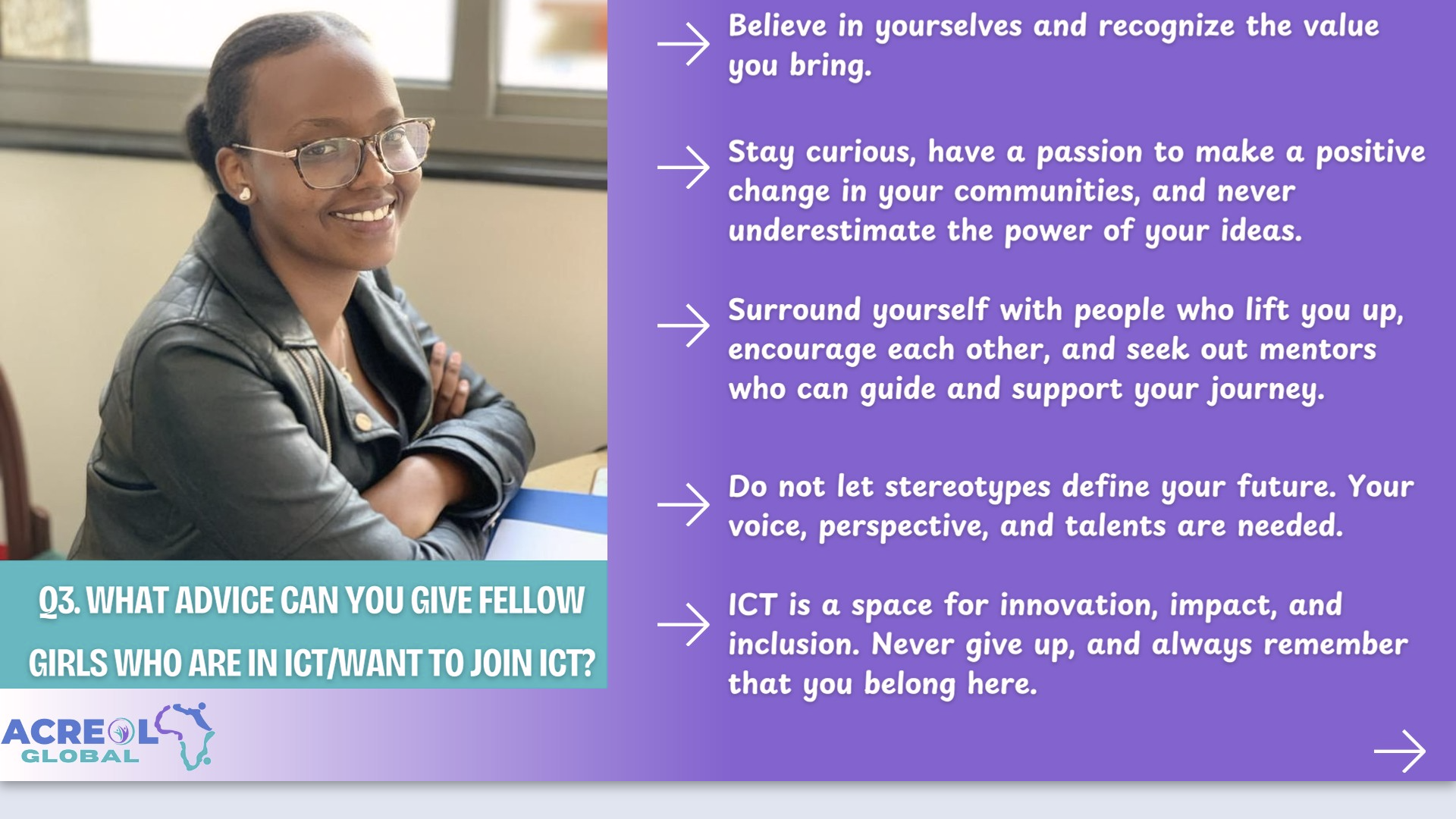 Q3. WHAT ADVICE CAN YOU GIVE FELLOW GIRLS WHO ARE IN ICT/WANT TO JOIN ICT?

ACREOL GLOBAL

Believe in yourselves and recognize the value you bring.

Stay curious, have a passion to make a positive change in your communities, and never underestimate the power of your ideas.

Surround yourself with people who lift you up, encourage each other, and seek out mentors who can guide and support your journey.

Do not let stereotypes define your future. Your voice, perspective, and talents are needed.

ICT is a space for innovation, impact, and inclusion. Never give up, and always remember that you belong here.